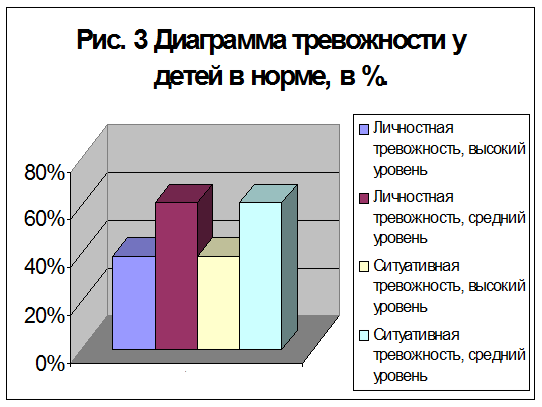 Рис. 3 Диаграмма тревожности у детей в норме, в %.

80%
60%
40%
20%
0%

Личностная тревожность, высокий уровень
Личностная тревожность, средний уровень
Ситуативная тревожность, высокий уровень
Ситуативная тревожность, средний уровень